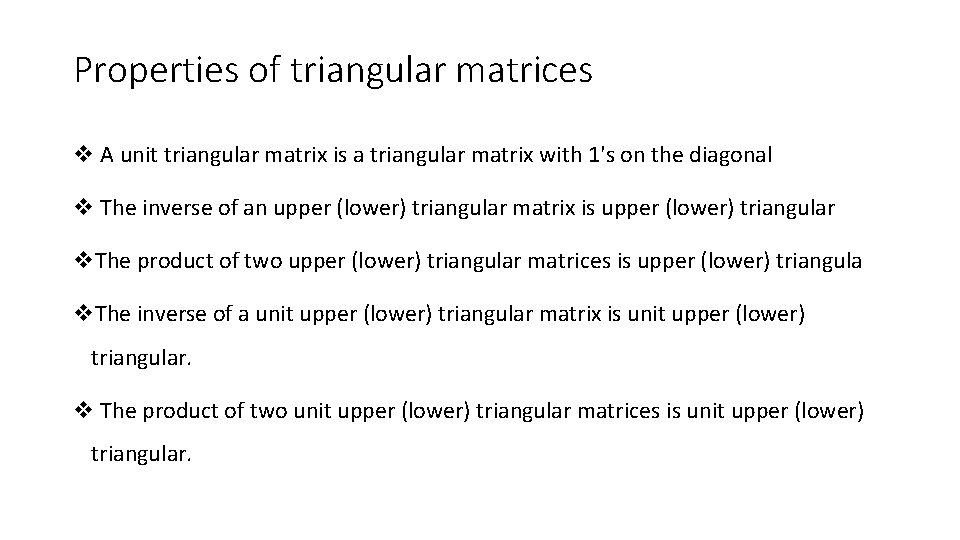 Properties of triangular matrices

❖ A unit triangular matrix is a triangular matrix with 1's on the diagonal

❖ The inverse of an upper (lower) triangular matrix is upper (lower) triangular

❖The product of two upper (lower) triangular matrices is upper (lower) triangula

❖The inverse of a unit upper (lower) triangular matrix is unit upper (lower) triangular.

❖ The product of two unit upper (lower) triangular matrices is unit upper (lower) triangular.